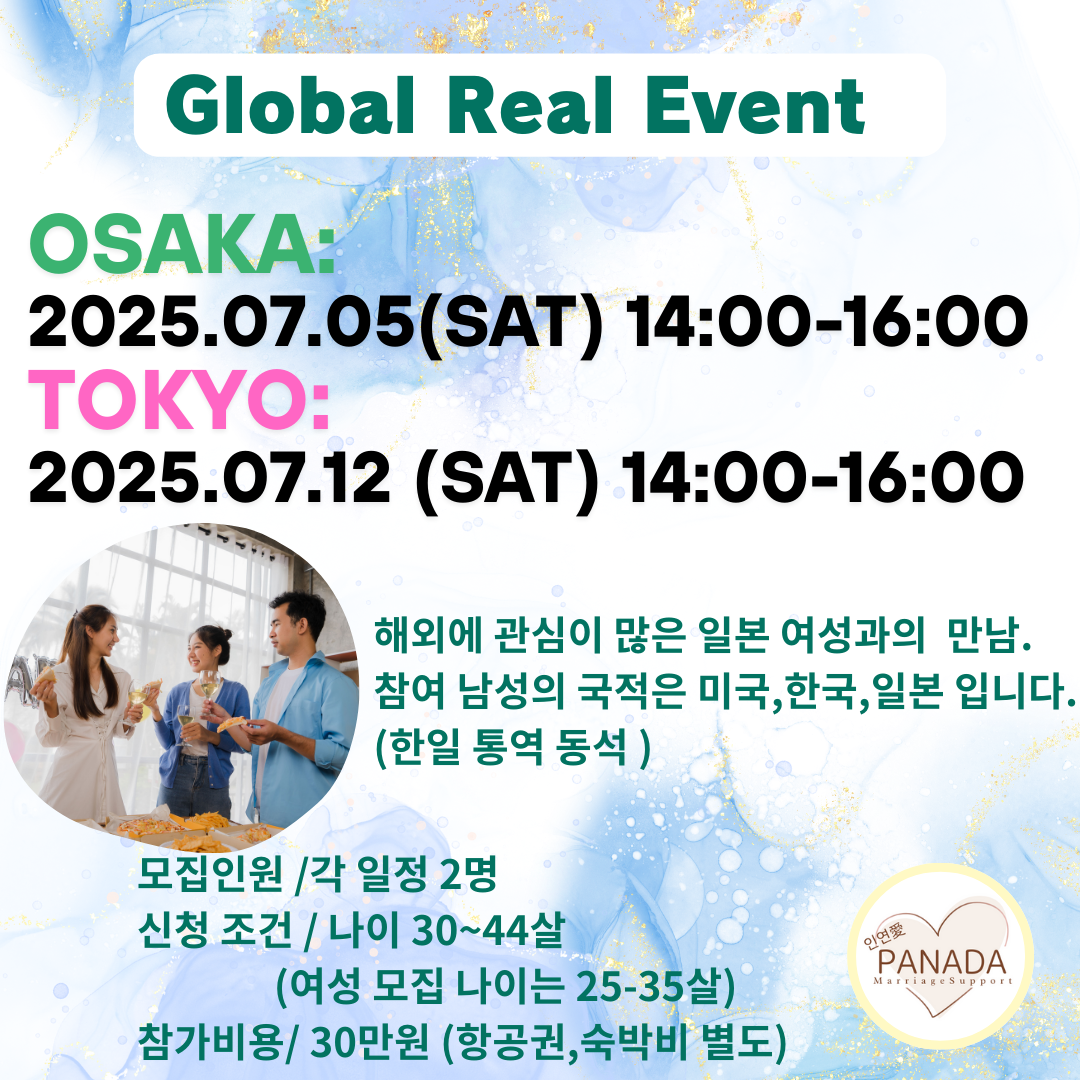 Global Real Event

OSAKA:
2025.07.05(SAT) 14:00-16:00
TOKYO:
2025.07.12 (SAT) 14:00-16:00

해외에 관심이 많은 일본 여성과의 만남.
참여 남성의 국적은 미국,한국,일본 입니다.
(한일 통역 동석 )

모집인원 /각 일정 2명
신청 조건 / 나이 30~44살
(여성 모집 나이는 25-35살)
참가비용/ 30만원 (항공권,숙박비 별도)

인연愛
PANADA
MarriageSupport